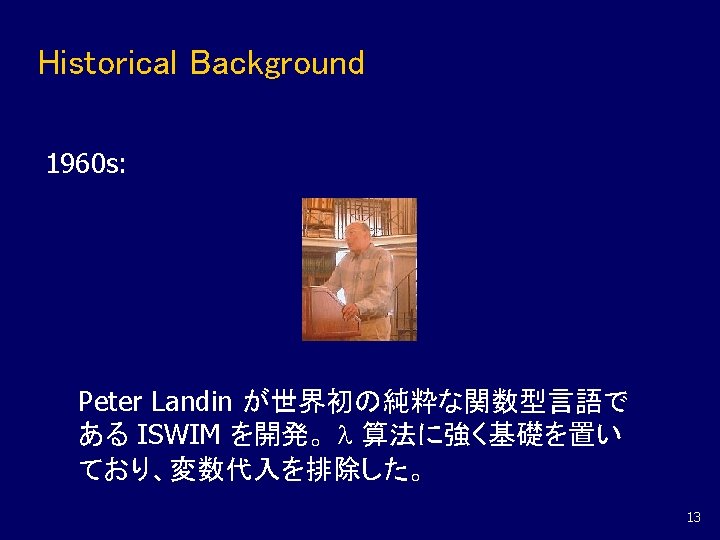 Historical Background

1960s:

Peter Landin が世界初の純粋な関数型言語である ISWIM を開発。λ 算法に強く基礎を置いており、変数代入を排除した。

13